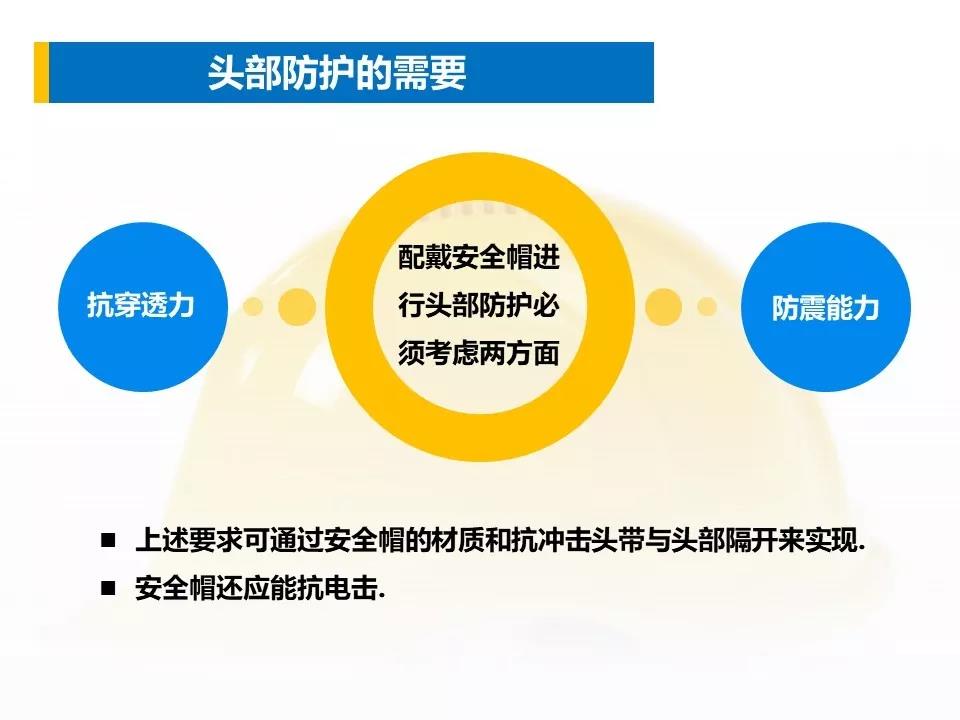 头部防护的需要

抗穿透力

配戴安全帽进行头部防护必须考虑两方面

防震能力

■ 上述要求可通过安全帽的材质和抗冲击头带与头部隔开来实现.

■ 安全帽还应能抗电击.